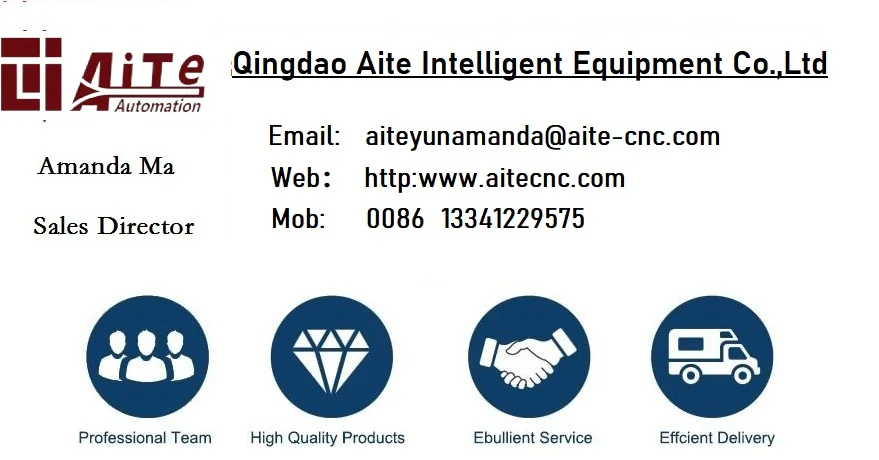 AiTe
Automation

Qingdao Aite Intelligent Equipment Co.,Ltd

Amanda Ma

Sales Director

Email: aiteyunamanda@aite-cnc.com
Web: http:www.aitecnc.com
Mob: 0086 13341229575

Professional Team
High Quality Products
Ebullient Service
Effcient Delivery